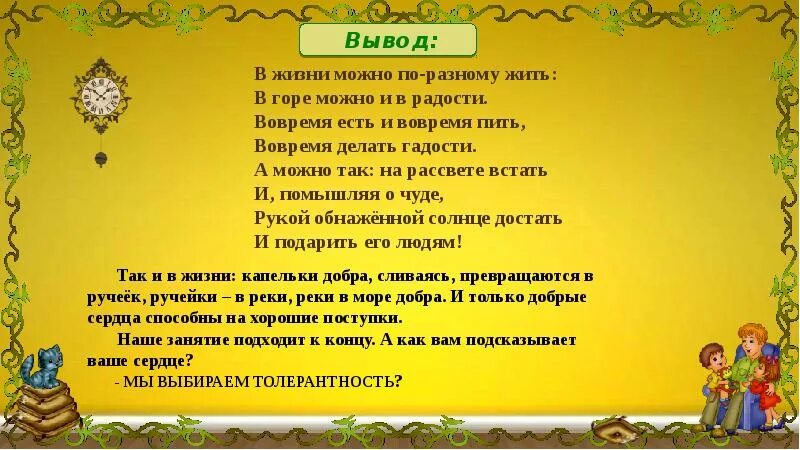 Вывод:

В жизни можно по-разному жить:
В горе можно и в радости.
Вовремя есть и вовремя пить,
Вовремя делать гадости.
А можно так: на рассвете встать
И, помышляя о чуде,
Рукой обнажённой солнце достать
И подарить его людям!

Так и в жизни: капельки добра, сливаясь, превращаются в ручеёк, ручейки – в реки, реки в море добра. И только добрые сердца способны на хорошие поступки.

Наше занятие подходит к концу. А как вам подсказывает ваше сердце?

- МЫ ВЫБИРАЕМ ТОЛЕРАНТНОСТЬ?